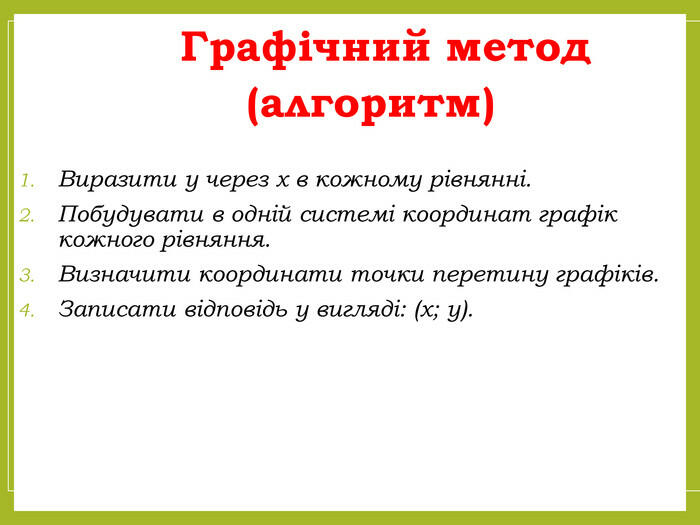 Графічний метод (алгоритм)

1. Виразити у через х в кожному рівнянні.
2. Побудувати в одній системі координат графік кожного рівняння.
3. Визначити координати точки перетину графіків.
4. Записати відповідь у вигляді: (х; у).